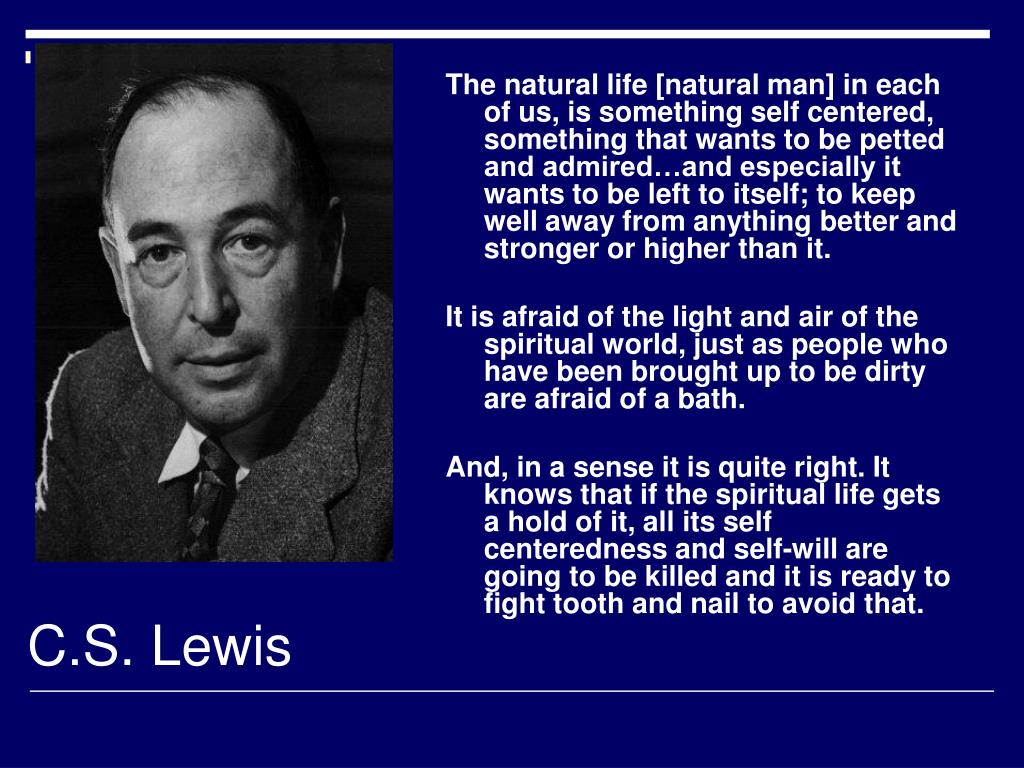 The natural life [natural man] in each of us, is something self centered, something that wants to be petted and admired…and especially it wants to be left to itself; to keep well away from anything better and stronger or higher than it.

It is afraid of the light and air of the spiritual world, just as people who have been brought up to be dirty are afraid of a bath.

And, in a sense it is quite right. It knows that if the spiritual life gets a hold of it, all its self centeredness and self-will are going to be killed and it is ready to fight tooth and nail to avoid that.

C.S. Lewis